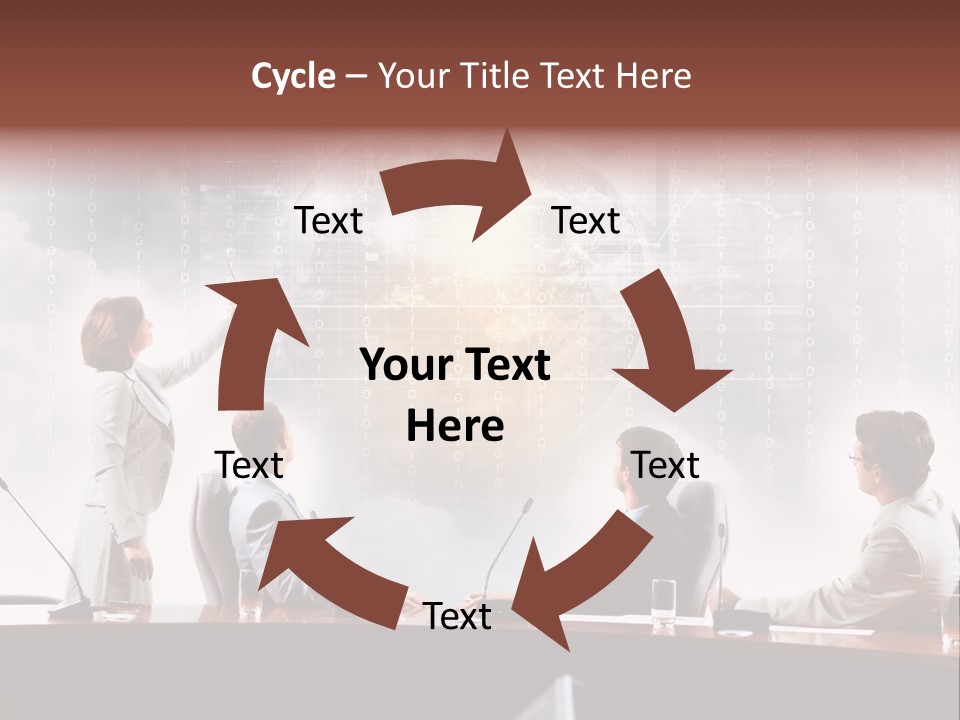 Cycle – Your Title Text Here

Text

Text

Your Text Here

Text

Text

Text